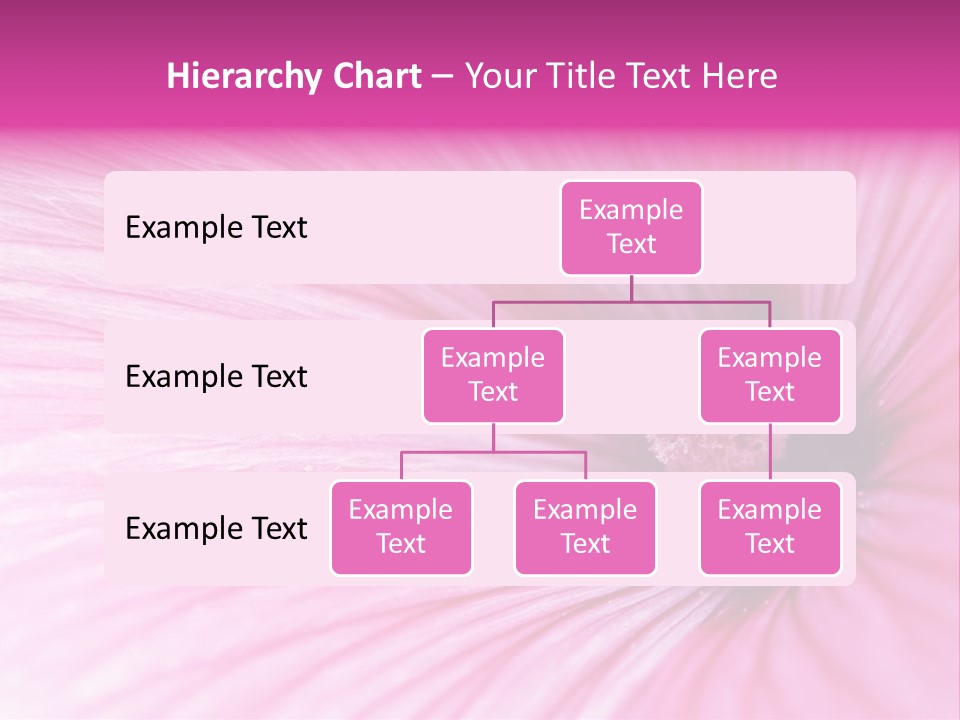 Hierarchy Chart – Your Title Text Here

Example Text

Example Text

Example Text

Example Text

Example Text

Example Text

Example Text

Example Text

Example Text